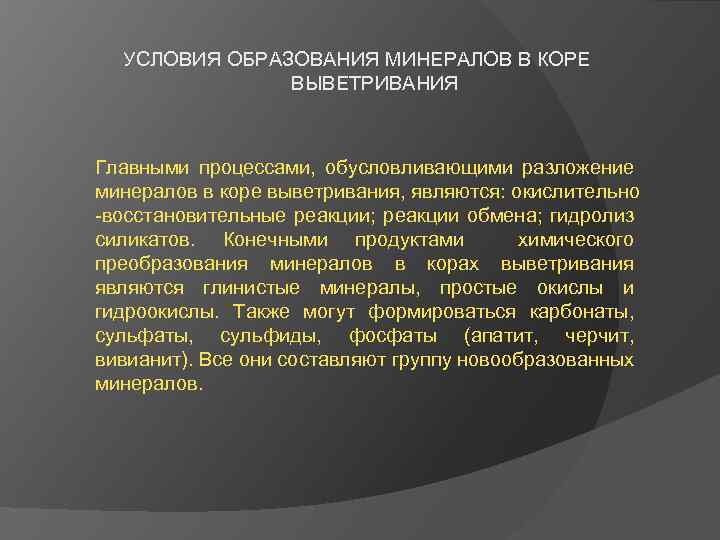 УСЛОВИЯ ОБРАЗОВАНИЯ МИНЕРАЛОВ В КОРЕ ВЫВЕТРИВАНИЯ

Главными процессами, обусловливающими разложение минералов в коре выветривания, являются: окислительно -восстановительные реакции; реакции обмена; гидролиз силикатов. Конечными продуктами химического преобразования минералов в корах выветривания являются глинистые минералы, простые окислы и гидроокислы. Также могут формироваться карбонаты, сульфаты, сульфиды, фосфаты (апатит, черчит, вивианит). Все они составляют группу новообразованных минералов.